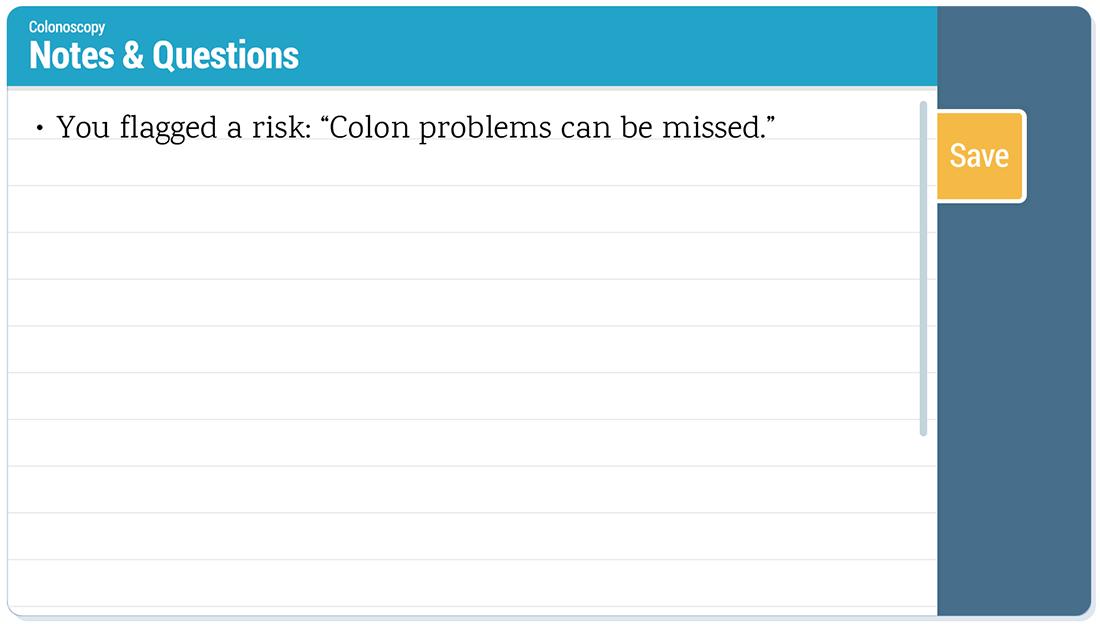 Colonoscopy
Notes & Questions

• You flagged a risk: “Colon problems can be missed.”

Save